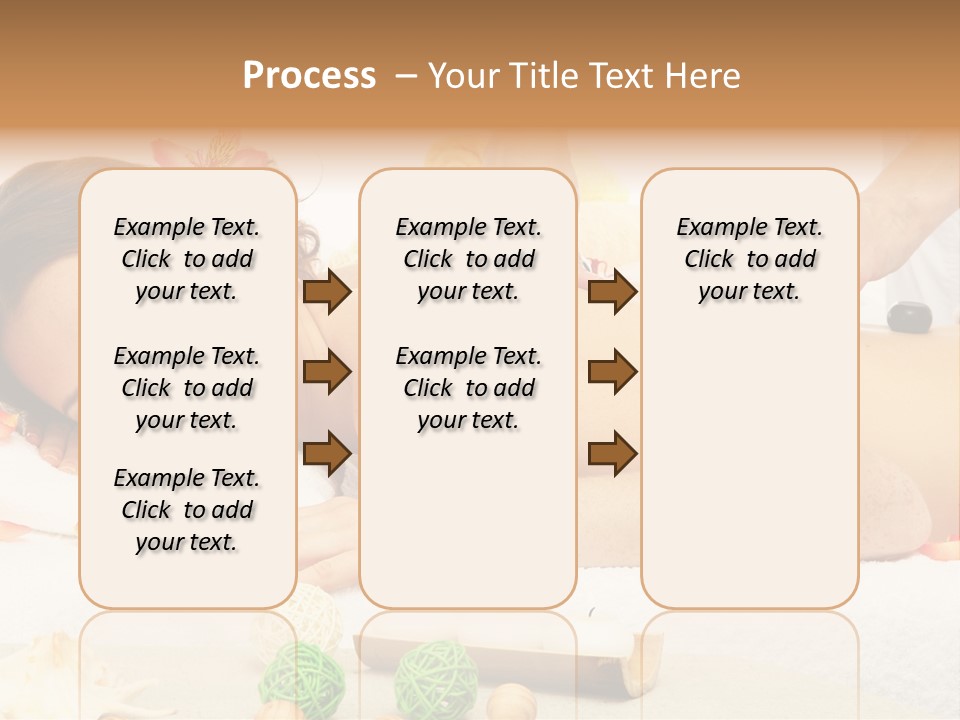 Process – Your Title Text Here

Example Text. Click to add your text.

Example Text. Click to add your text.

Example Text. Click to add your text.

Example Text. Click to add your text.

Example Text. Click to add your text.

Example Text. Click to add your text.